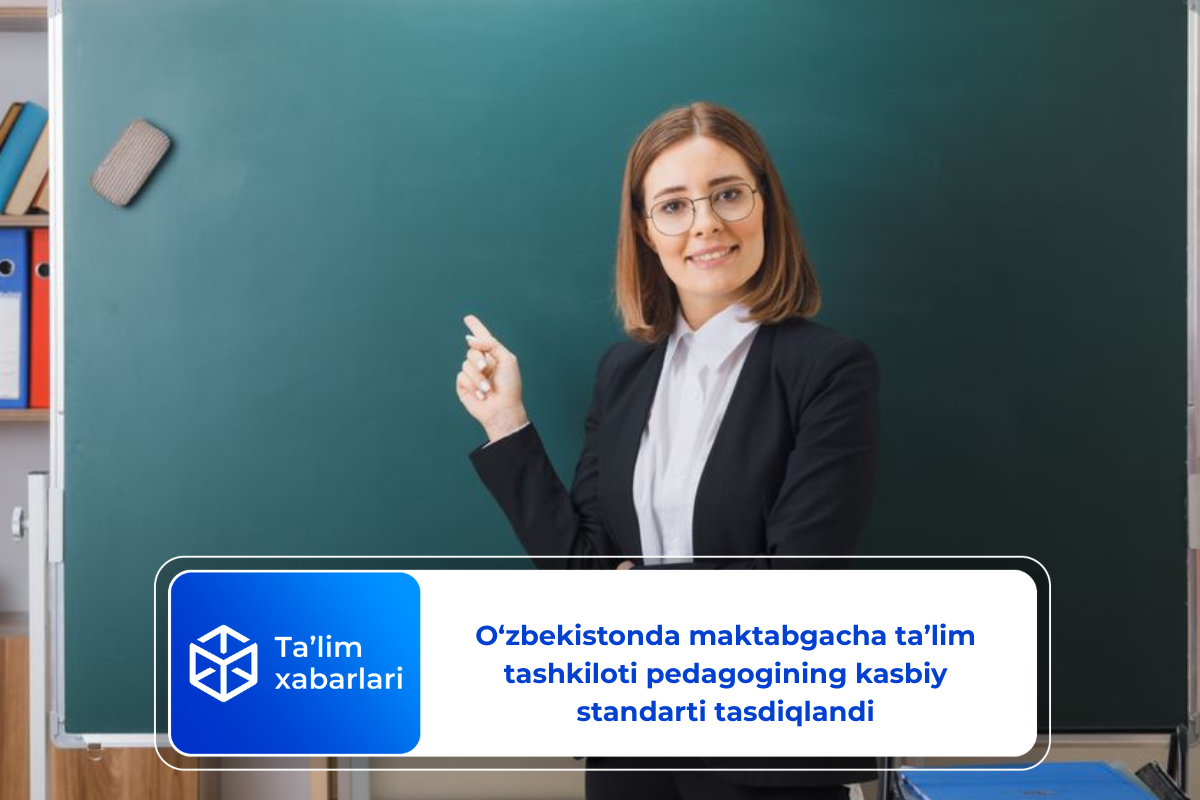 Ta’lim xabarlari

O‘zbekistonda maktabgacha ta’lim tashkiloti pedagogining kasbiy standarti tasdiqlandi